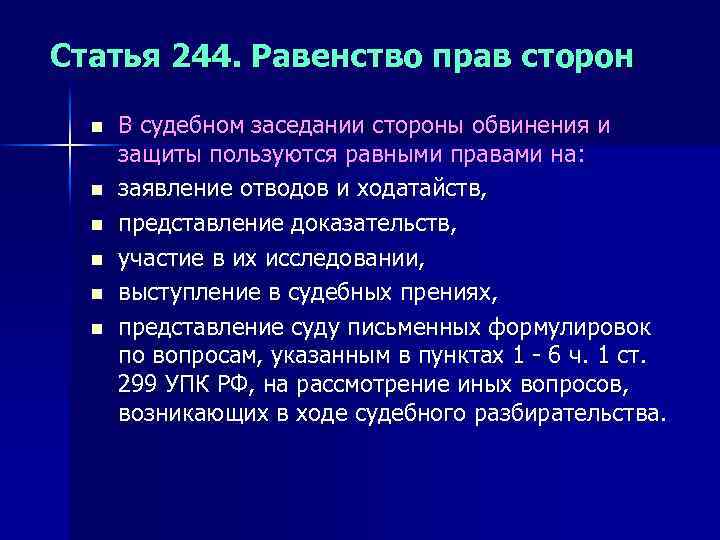 Статья 244. Равенство прав сторон

- В судебном заседании стороны обвинения и защиты пользуются равными правами на:
- заявление отводов и ходатайств,
- представление доказательств,
- участие в их исследовании,
- выступление в судебных прениях,
- представление суду письменных формулировок по вопросам, указанным в пунктах 1 - 6 ч. 1 ст. 299 УПК РФ, на рассмотрение иных вопросов, возникающих в ходе судебного разбирательства.